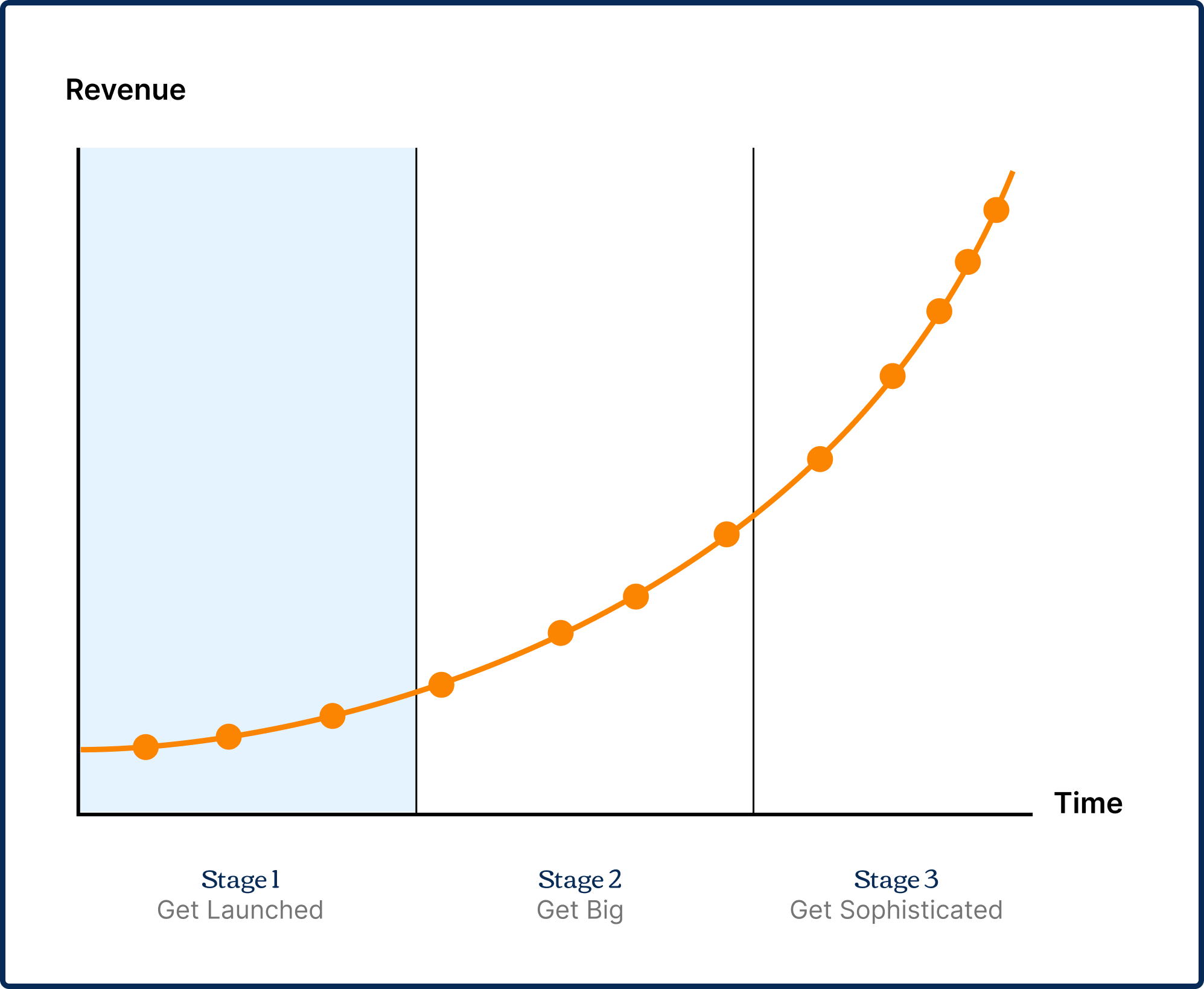 Revenue

Time

Stage 1
Get Launched

Stage 2
Get Big

Stage 3
Get Sophisticated